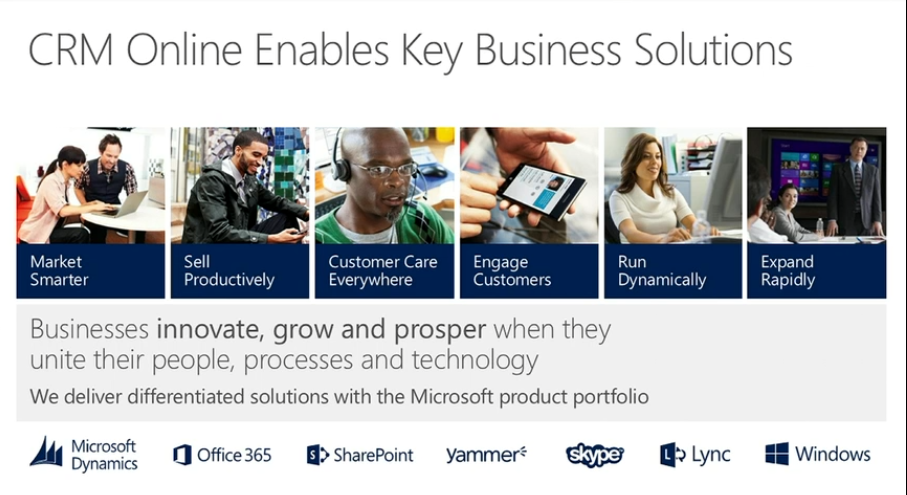 CRM Online Enables Key Business Solutions

Market Smarter

Sell Productively

Customer Care Everywhere

Engage Customers

Run Dynamically

Expand Rapidly

Businesses innovate, grow and prosper when they unite their people, processes and technology

We deliver differentiated solutions with the Microsoft product portfolio

Microsoft Dynamics

Office 365

SharePoint

yammer

skype

Lync

Windows